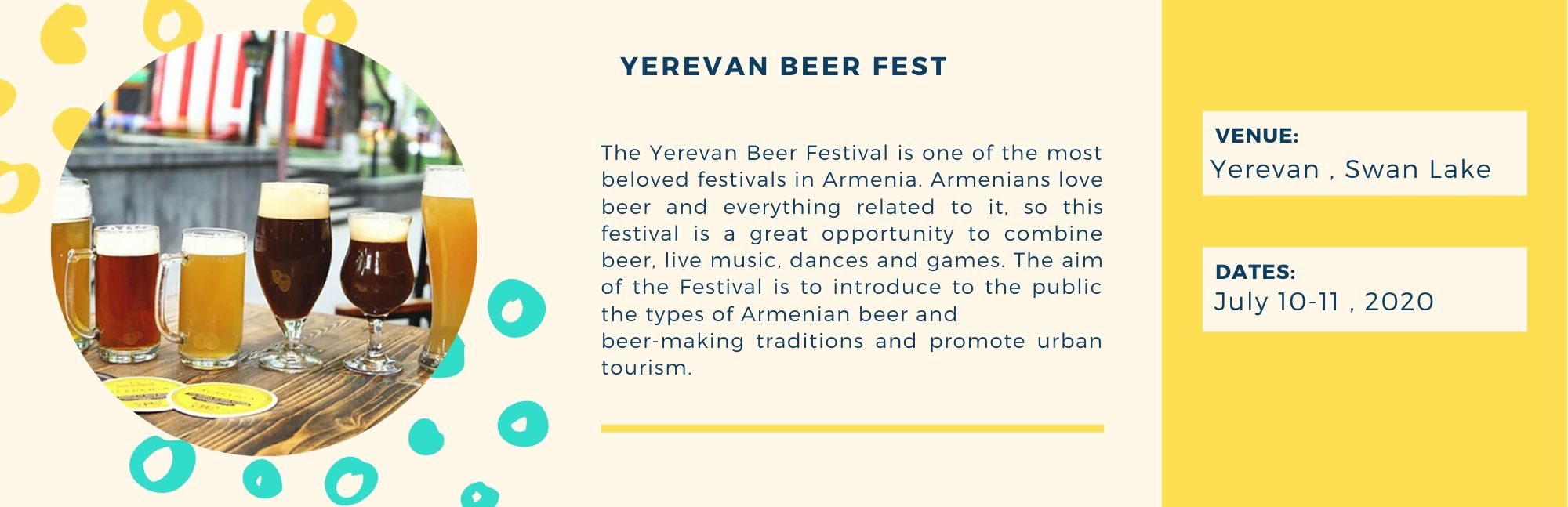 YEREVAN BEER FEST

The Yerevan Beer Festival is one of the most beloved festivals in Armenia. Armenians love beer and everything related to it, so this festival is a great opportunity to combine beer, live music, dances and games. The aim of the Festival is to introduce to the public the types of Armenian beer and beer-making traditions and promote urban tourism.

VENUE:
Yerevan , Swan Lake

DATES:
July 10-11 , 2020